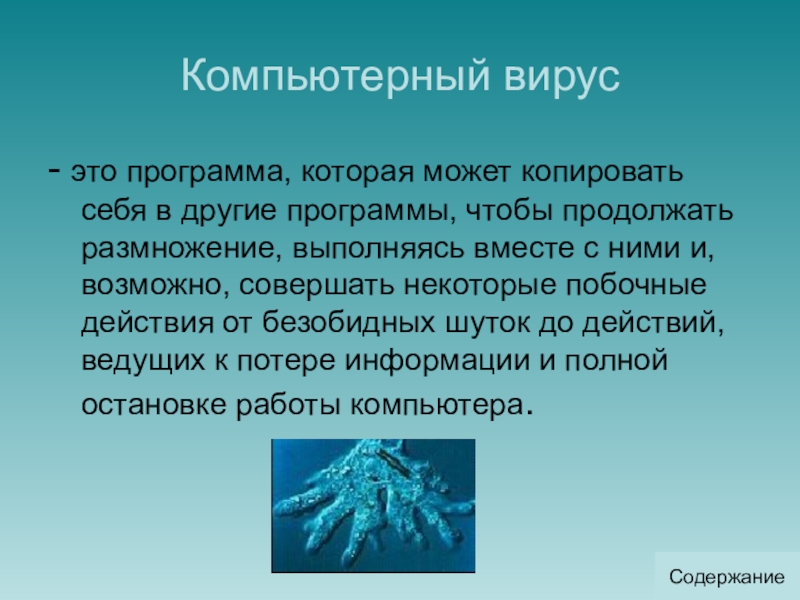 Компьютерный вирус

- это программа, которая может копировать себя в другие программы, чтобы продолжать размножение, выполняясь вместе с ними и, возможно, совершать некоторые побочные действия от безобидных шуток до действий, ведущих к потере информации и полной остановке работы компьютера.

Содержание